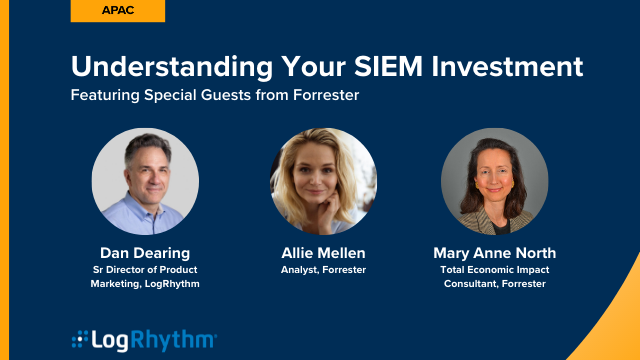 APAC

Understanding Your SIEM Investment

Featuring Special Guests from Forrester

Dan Dearing
Sr Director of Product Marketing, LogRhythm

Allie Mellen
Analyst, Forrester

Mary Anne North
Total Economic Impact Consultant, Forrester

LogRhythm